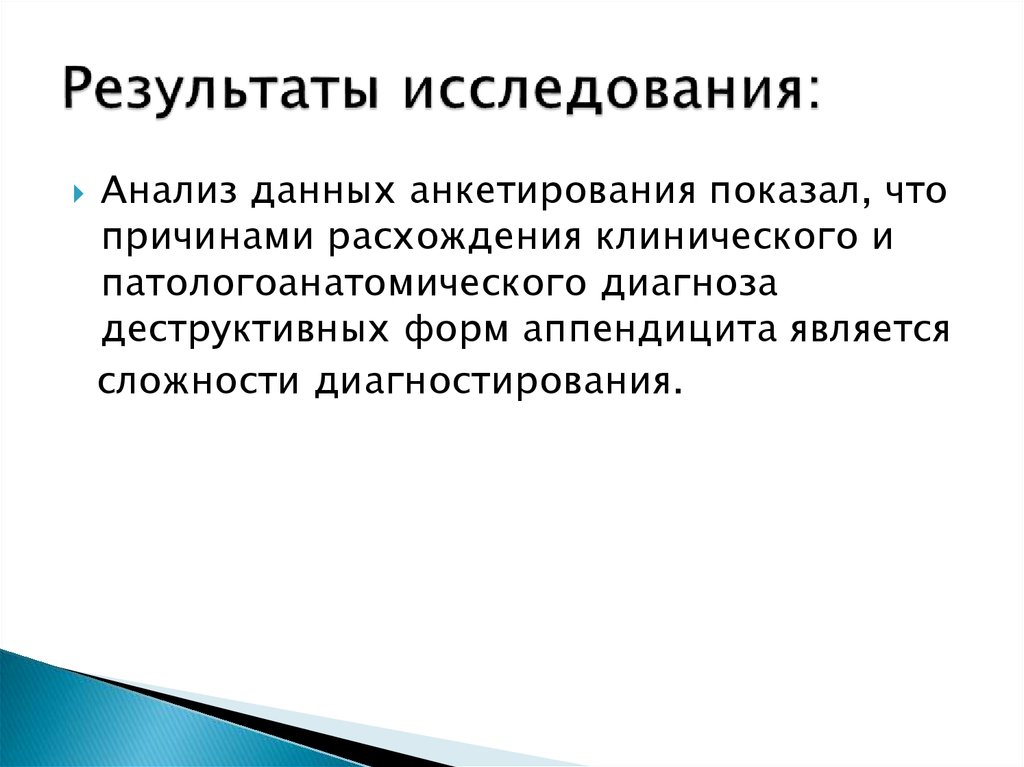 Результаты исследования:

Анализ данных анкетирования показал, что причинами расхождения клинического и патологоанатомического диагноза деструктивных форм аппендицита является сложности диагностирования.